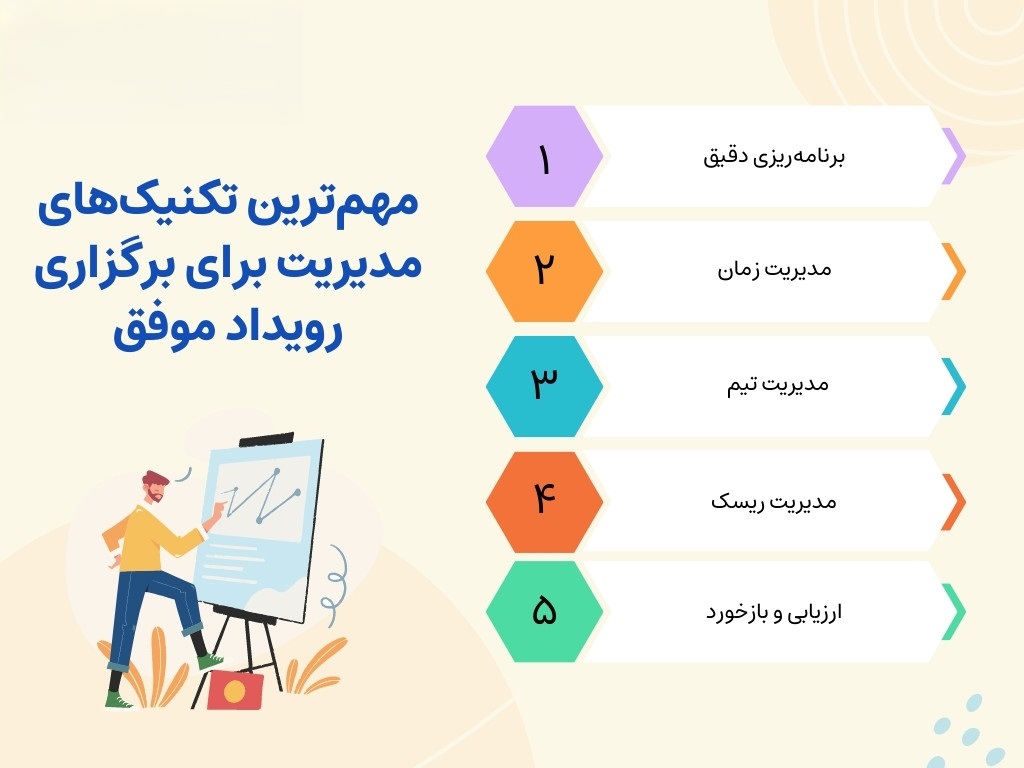 مهم‌ترین تکنیک‌های مدیریت برای برگزاری رویداد موفق

۱
برنامه‌ریزی دقیق

۲
مدیریت زمان

۳
مدیریت تیم

۴
مدیریت ریسک

۵
ارزیابی و بازخورد